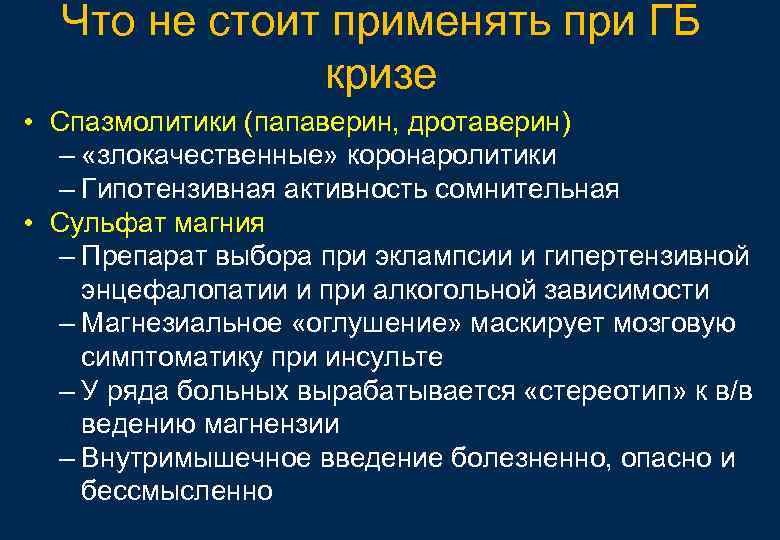 Что не стоит применять при ГБ кризе

• Спазмолитики (папаверин, дротаверин)
– «злокачественные» коронаролитики
– Гипотензивная активность сомнительная
• Сульфат магния
– Препарат выбора при эклампсии и гипертензивной энцефалопатии и при алкогольной зависимости
– Магнезиальное «оглушение» маскирует мозговую симптоматику при инсульте
– У ряда больных вырабатывается «стереотип» к в/в ведению магнензии
– Внутримышечное введение болезненно, опасно и бессмысленно